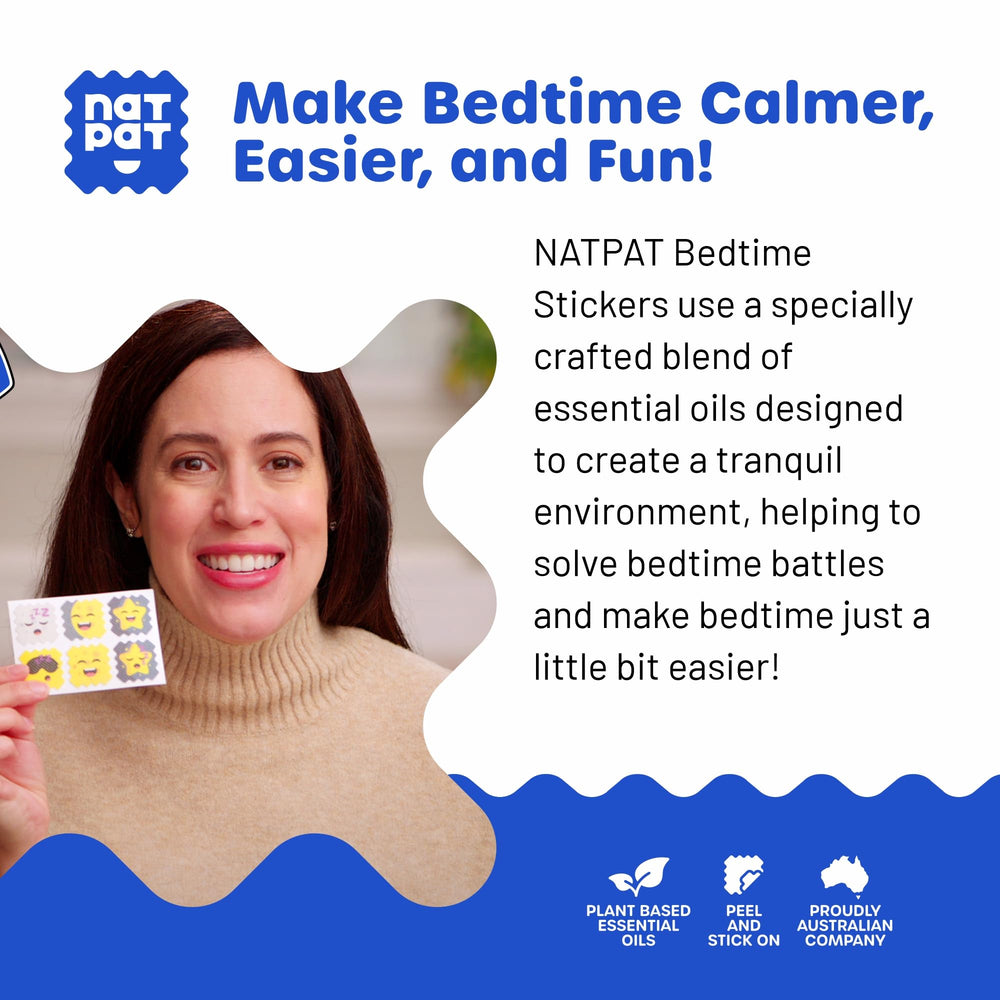 nat pat

Make Bedtime Calmer, Easier, and Fun!

NATPAT Bedtime Stickers use a specially crafted blend of essential oils designed to create a tranquil environment, helping to solve bedtime battles and make bedtime just a little bit easier!

PLANT BASED ESSENTIAL OILS

PEEL AND STICK ON

PROUDLY AUSTRALIAN COMPANY